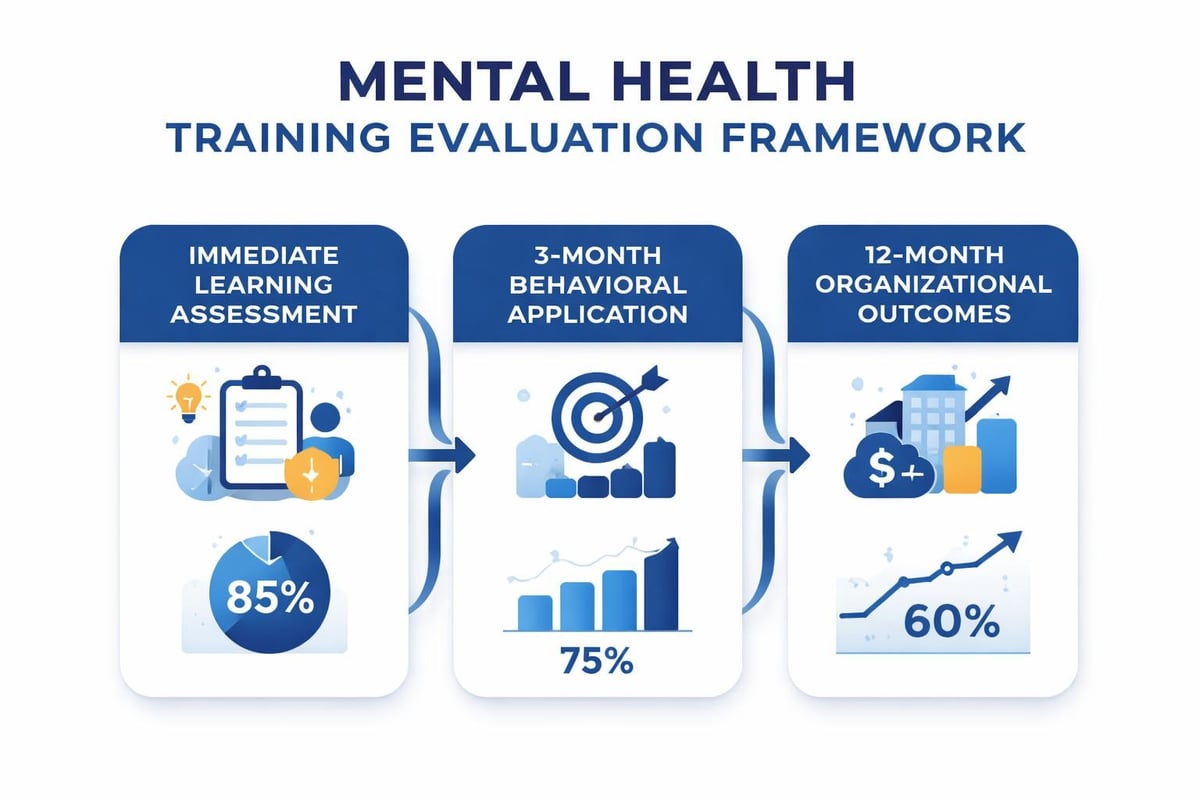 MENTAL HEALTH
TRAINING EVALUATION FRAMEWORK

IMMEDIATE LEARNING ASSESSMENT

85%

3-MONTH BEHAVIORAL APPLICATION

75%

12-MONTH ORGANIZATIONAL OUTCOMES

$+

60%